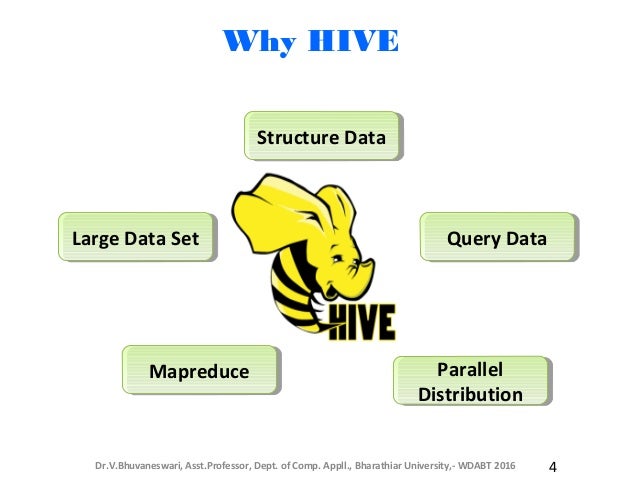 Why HIVE

Structure Data

Large Data Set

Query Data

HIVE

Mapreduce

Parallel Distribution

Dr.V.Bhuvaneswari, Asst.Professor, Dept. of Comp. Appll., Bharathiar University,- WDABT 2016

4